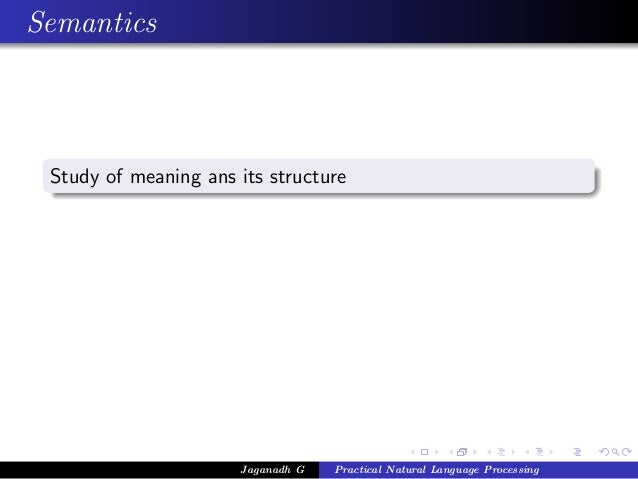 Semantics

Study of meaning ans its structure

Jaganadh G Practical Natural Language Processing